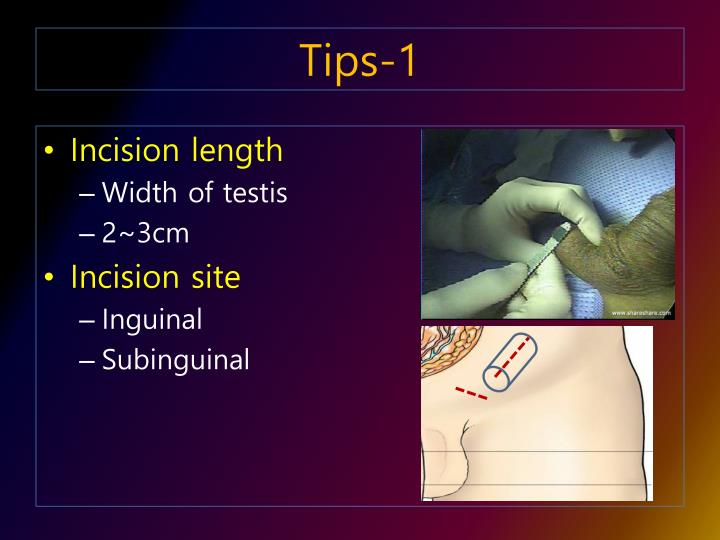 Tips-1

• Incision length
– Width of testis
– 2~3cm
• Incision site
– Inguinal
– Subinguinal

www.shareshare.com